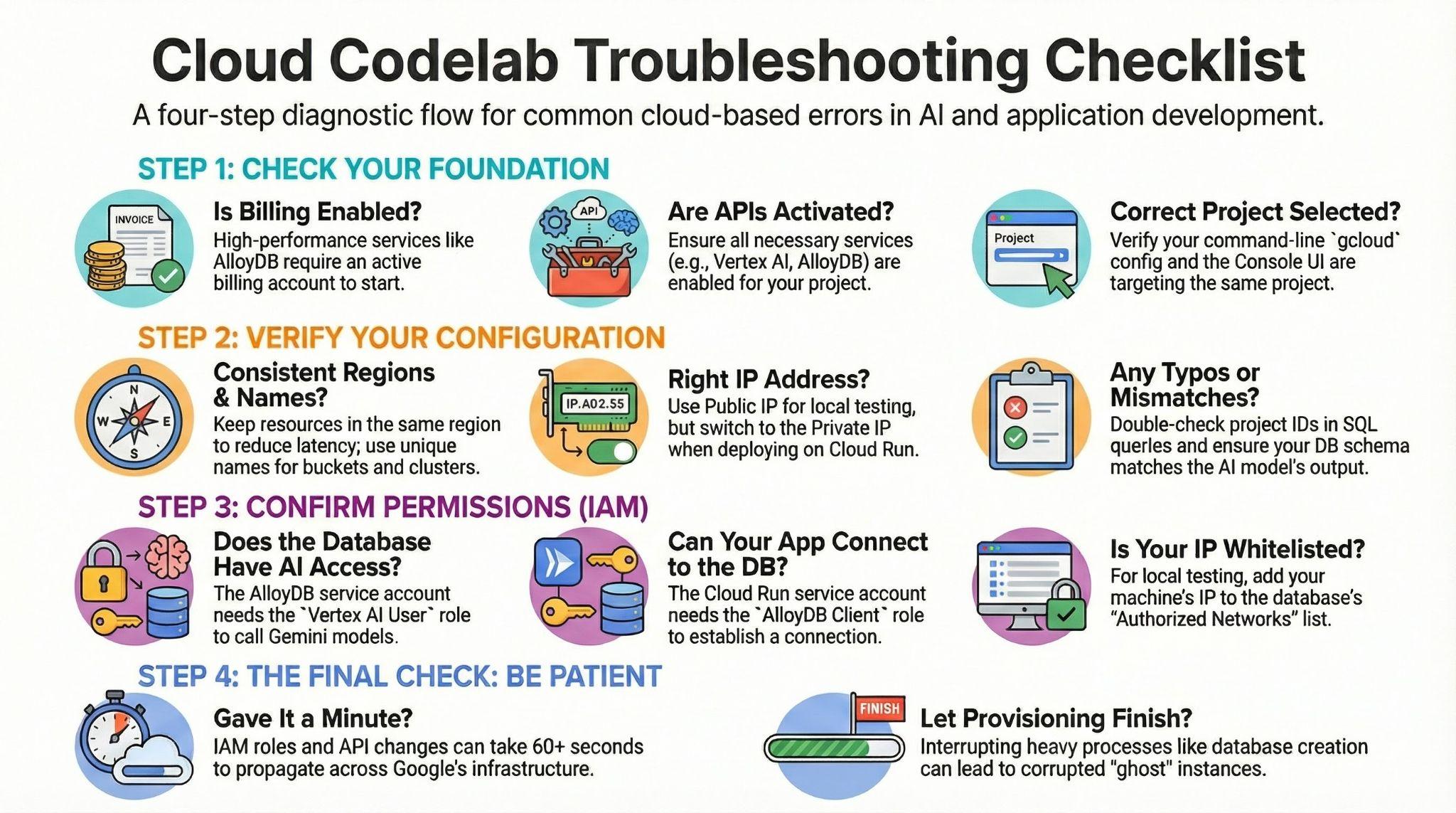 Cloud Codelab Troubleshooting Checklist

A four-step diagnostic flow for common cloud-based errors in AI and application development.

STEP 1: CHECK YOUR FOUNDATION

INVOICE

Is Billing Enabled?
High-performance services like AlloyDB require an active billing account to start.

API

Are APIs Activated?
Ensure all necessary services (e.g., Vertex AI, AlloyDB) are enabled for your project.

Project

Correct Project Selected?
Verify your command-line `gcloud` config and the Console UI are targeting the same project.

STEP 2: VERIFY YOUR CONFIGURATION

N W E S

Consistent Regions & Names?
Keep resources in the same region to reduce latency; use unique names for buckets and clusters.

IP.A02.55

Right IP Address?
Use Public IP for local testing, but switch to the Private IP when deploying on Cloud Run.

Any Typos or Mismatches?
Double-check project IDs in SQL querles and ensure your DB schema matches the AI model's output.

STEP 3: CONFIRM PERMISSIONS (IAM)

Does the Database Have AI Access?
The AlloyDB service account needs the `Vertex AI User` role to call Gemini models.

Can Your App Connect to the DB?
The Cloud Run service account needs the `AlloyDB Client` role to establish a connection.

Is Your IP Whitelisted?
For local testing, add your machine's IP to the database's "Authorized Networks" list.

STEP 4: THE FINAL CHECK: BE PATIENT

Gave It a Minute?
IAM roles and API changes can take 60+ seconds to propagate across Google's infrastructure.

FINISH

Let Provisioning Finish?
Interrupting heavy processes like database creation can lead to corrupted "ghost" instances.